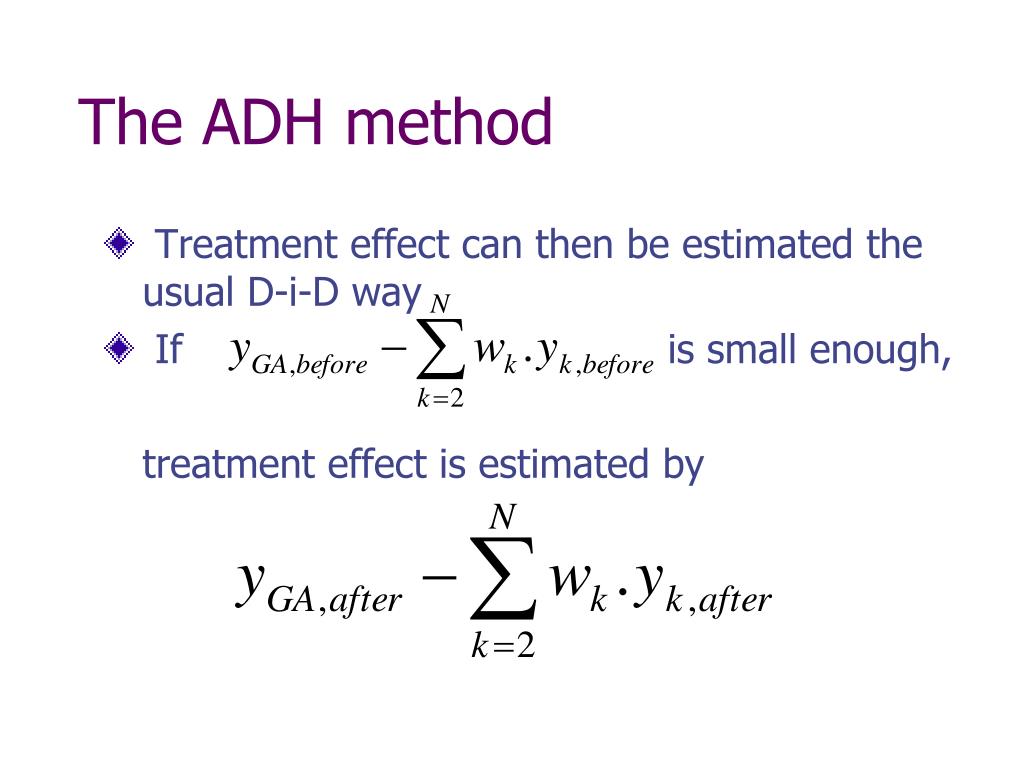 The ADH method

Treatment effect can then be estimated the usual D-i-D way

If $y_{GA,before} - \sum_{k=2}^{N} w_k . y_{k,before}$ is small enough,

treatment effect is estimated by

$y_{GA,after} - \sum_{k=2}^{N} w_k . y_{k,after}$